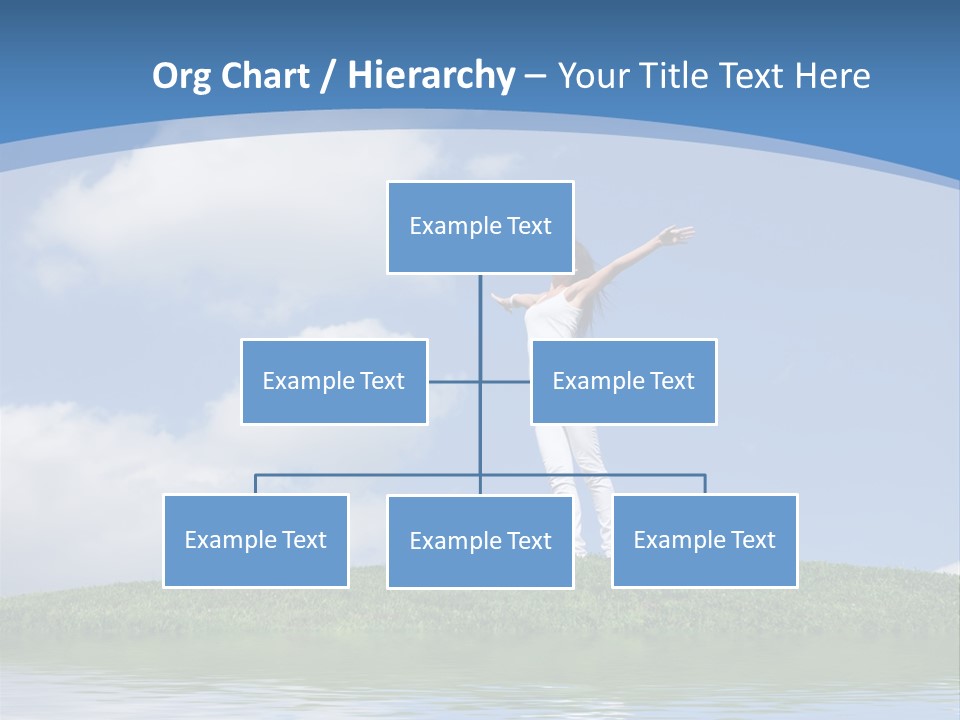 Org Chart / Hierarchy – Your Title Text Here

Example Text

Example Text

Example Text

Example Text

Example Text

Example Text